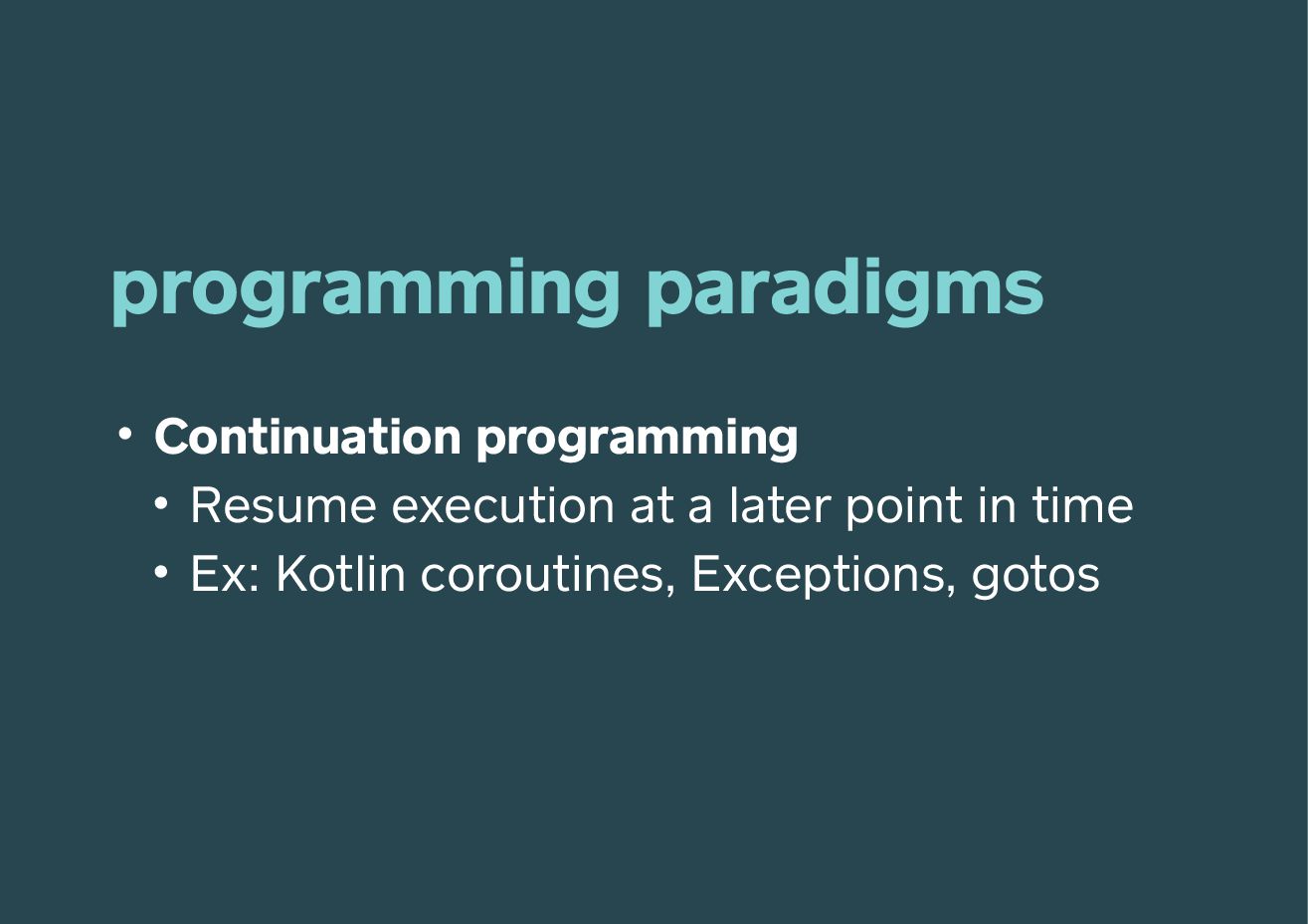 programming paradigms

• Continuation programming
  • Resume execution at a later point in time
  • Ex: Kotlin coroutines, Exceptions, gotos